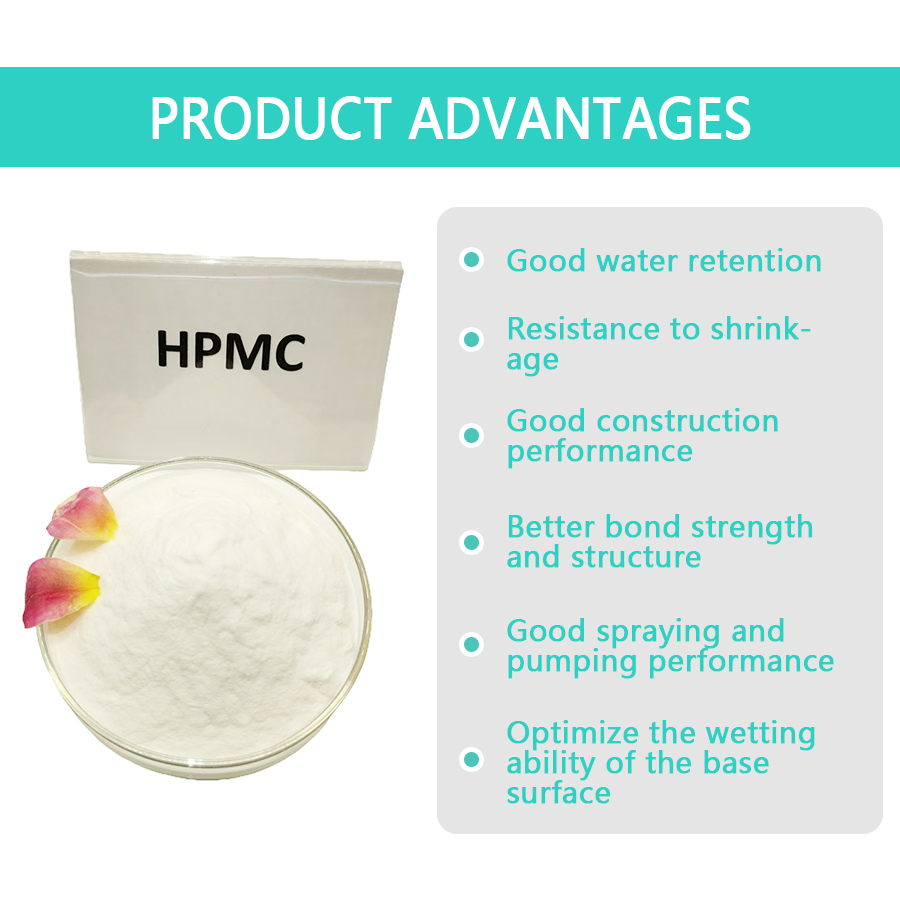 PRODUCT ADVANTAGES

HPMC

Good water retention

Resistance to shrinkage

Good construction performance

Better bond strength and structure

Good spraying and pumping performance

Optimize the wetting ability of the base surface